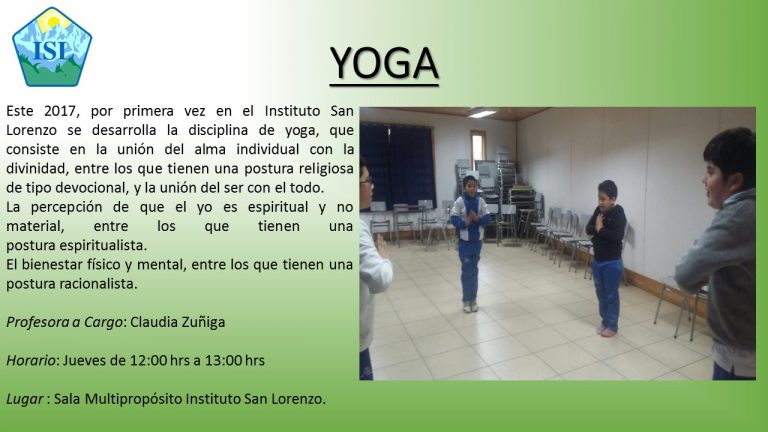 ISL

YOGA

Este 2017, por primera vez en el Instituto San Lorenzo se desarrolla la disciplina de yoga, que consiste en la unión del alma individual con la divinidad, entre los que tienen una postura religiosa de tipo devocional, y la unión del ser con el todo.
La percepción de que el yo es espiritual y no material, entre los que tienen una postura espiritualista.
El bienestar físico y mental, entre los que tienen una postura racionalista.

Profesora a Cargo: Claudia Zuñiga

Horario: Jueves de 12:00 hrs a 13:00 hrs

Lugar : Sala Multipropósito Instituto San Lorenzo.